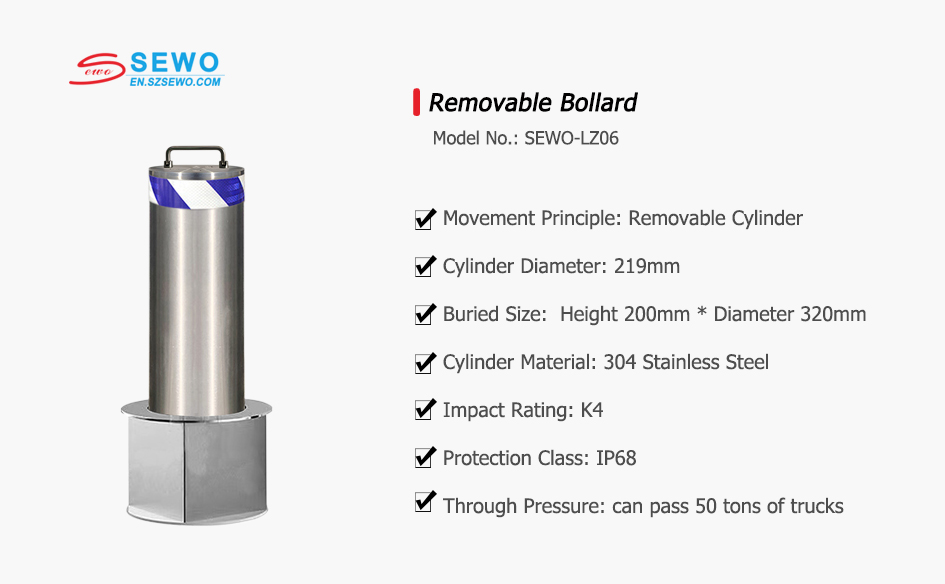 sewo SEWO
EN.SZSEWO.COM

Removable Bollard
Model No.: SEWO-LZ06

Movement Principle: Removable Cylinder

Cylinder Diameter: 219mm

Buried Size: Height 200mm * Diameter 320mm

Cylinder Material: 304 Stainless Steel

Impact Rating: K4

Protection Class: IP68

Through Pressure: can pass 50 tons of trucks